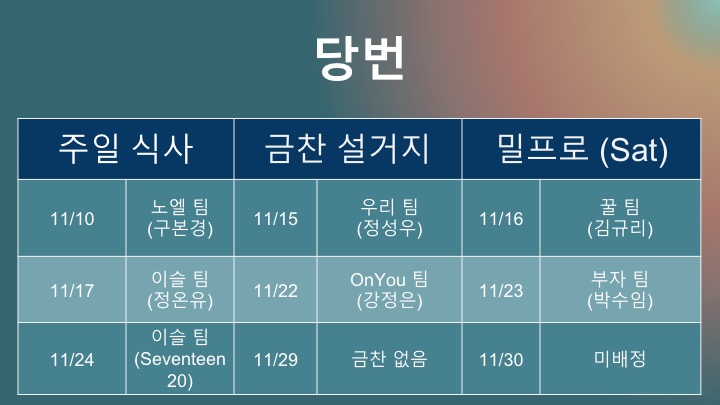 당번

| 주일 식사 | | 금찬 설거지 | | 밀프로 (Sat) | |
|---|---|---|---|---|---|
| 11/10 | 노엘 팀 (구본경) | 11/15 | 우리 팀 (정성우) | 11/16 | 꿀 팀 (김규리) |
| 11/17 | 이슬 팀 (정온유) | 11/22 | OnYou 팀 (강정은) | 11/23 | 부자 팀 (박수임) |
| 11/24 | 이슬 팀 (Seventeen 20) | 11/29 | 금찬 없음 | 11/30 | 미배정 |